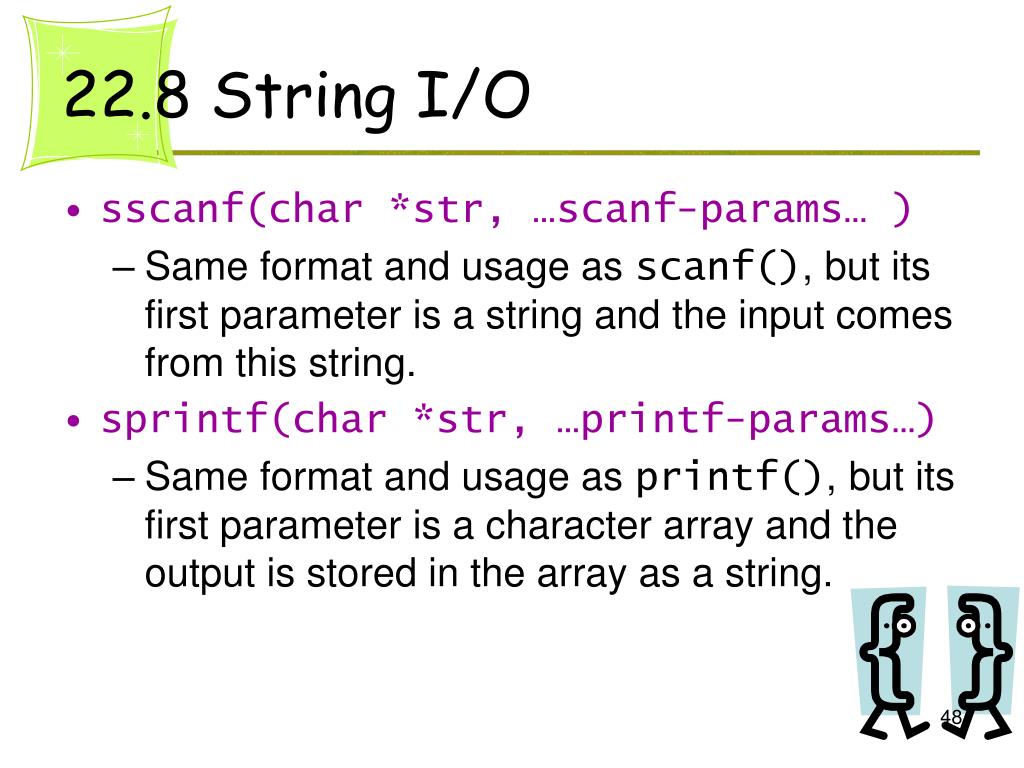 22.8 String I/O

• sscanf(char *str, …scanf-params… )
– Same format and usage as scanf(), but its first parameter is a string and the input comes from this string.

• sprintf(char *str, …printf-params…)
– Same format and usage as printf(), but its first parameter is a character array and the output is stored in the array as a string.

48